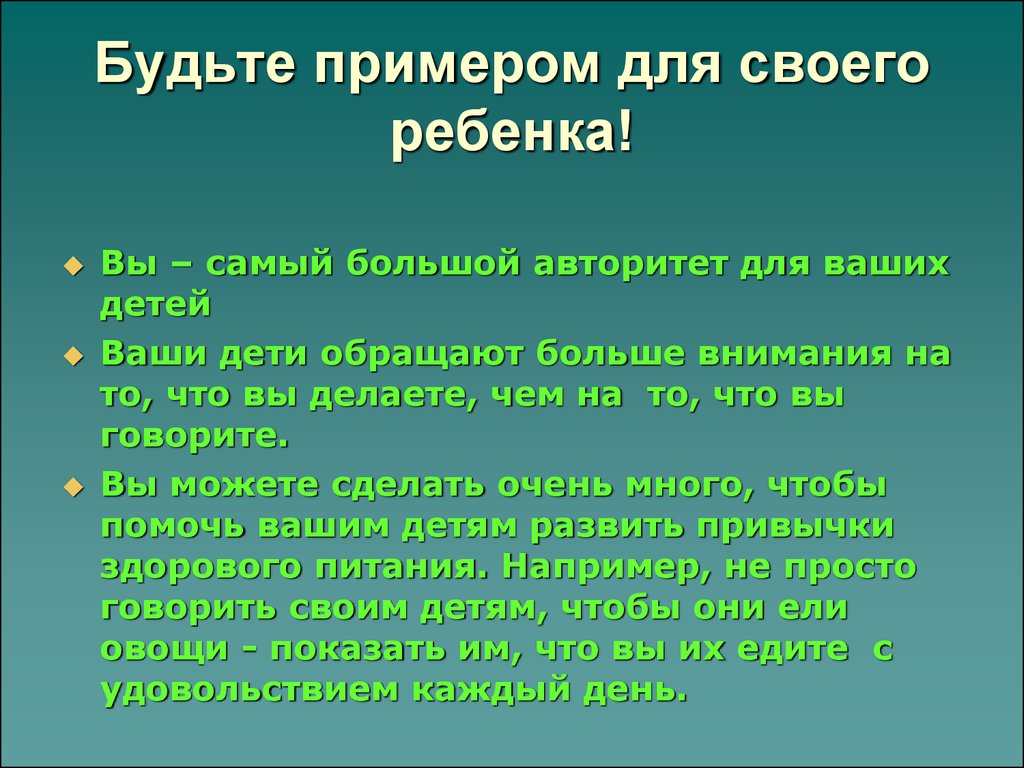 Будьте примером для своего ребенка!

Вы – самый большой авторитет для ваших детей

Ваши дети обращают больше внимания на то, что вы делаете, чем на то, что вы говорите.

Вы можете сделать очень много, чтобы помочь вашим детям развить привычки здорового питания. Например, не просто говорить своим детям, чтобы они ели овощи - показать им, что вы их едите с удовольствием каждый день.